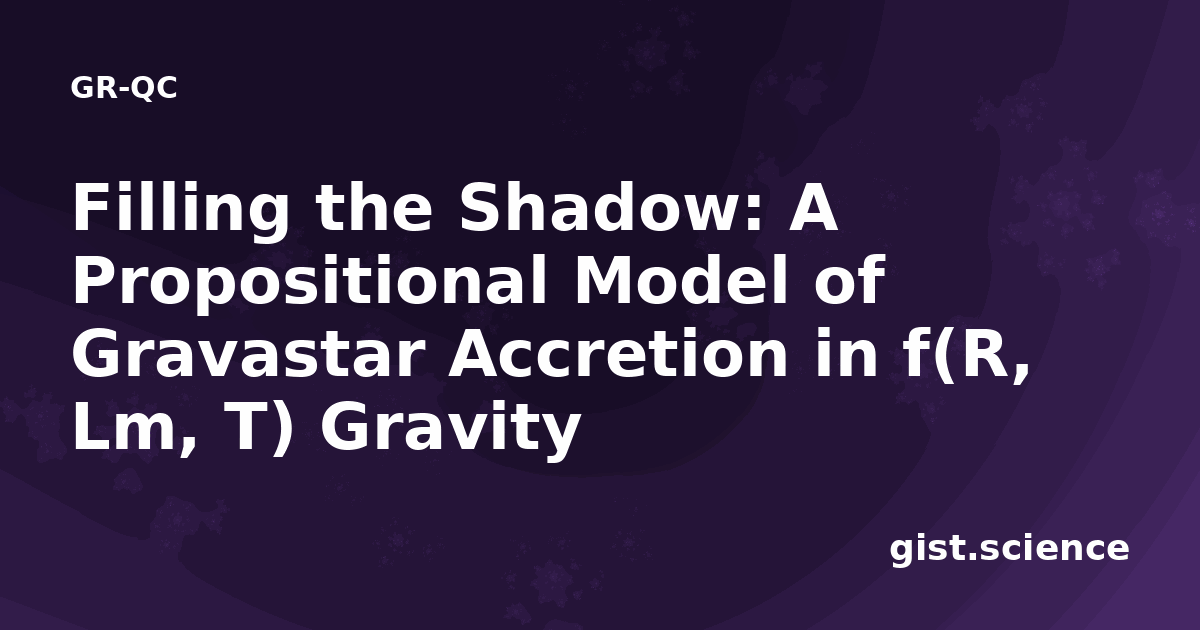 GR-QC

Filling the Shadow: A Propositional Model of Gravastar Accretion in f(R, Lm, T) Gravity

gist.science